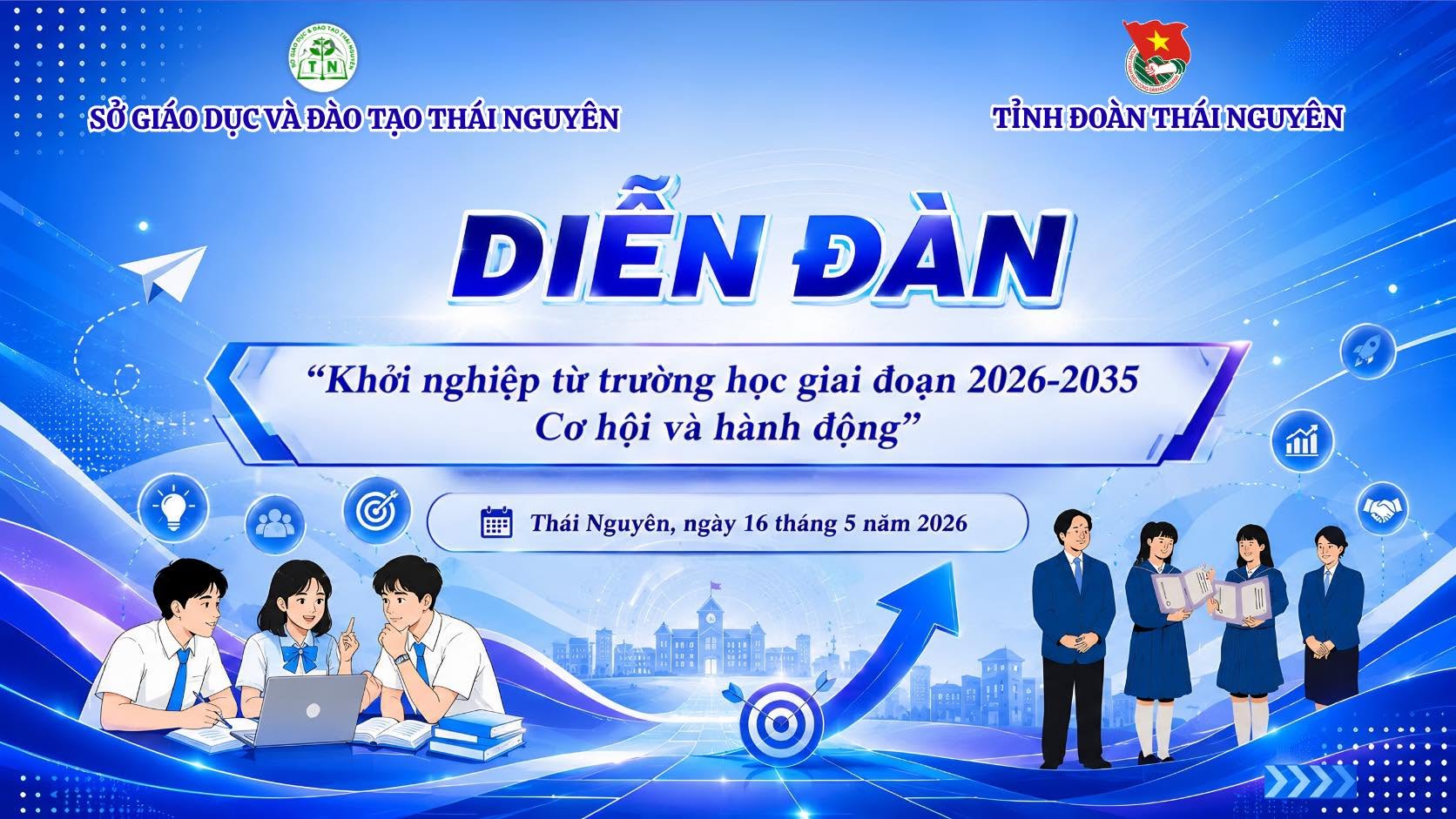 SỞ GIÁO DỤC & ĐÀO TẠO THÁI NGUYÊN
TN

SỞ GIÁO DỤC VÀ ĐÀO TẠO THÁI NGUYÊN

TỈNH ĐOÀN THÁI NGUYÊN

DIỄN ĐÀN

“Khởi nghiệp từ trường học giai đoạn 2026-2035
Cơ hội và hành động”

Thái Nguyên, ngày 16 tháng 5 năm 2026